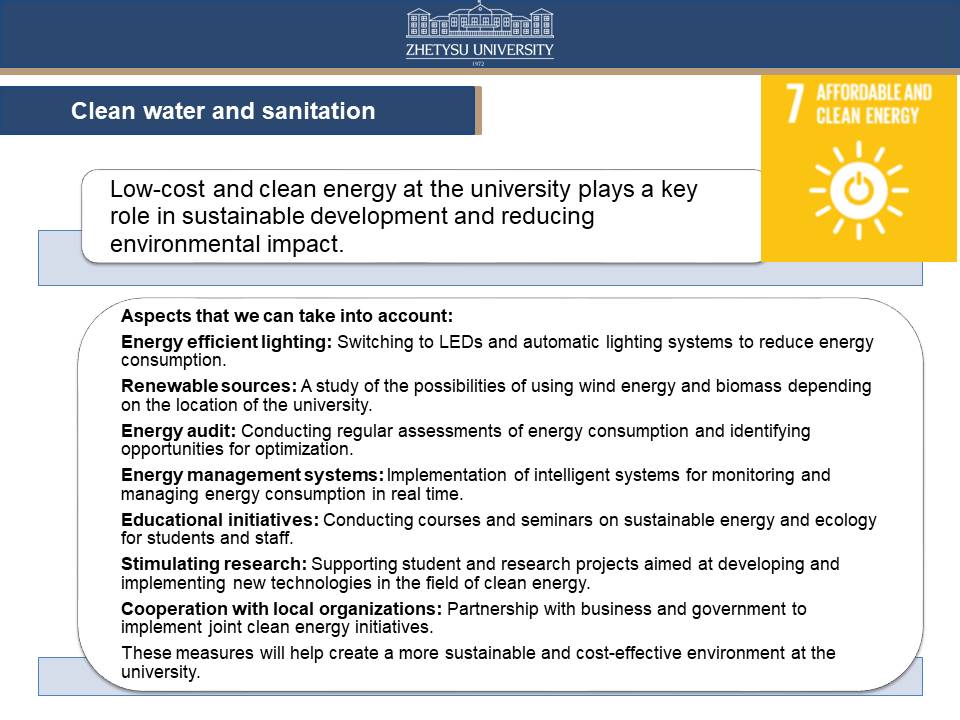 ZHETYSU UNIVERSITY
1972

Clean water and sanitation

7 AFFORDABLE AND CLEAN ENERGY

Low-cost and clean energy at the university plays a key role in sustainable development and reducing environmental impact.

Aspects that we can take into account:

Energy efficient lighting: Switching to LEDs and automatic lighting systems to reduce energy consumption.

Renewable sources: A study of the possibilities of using wind energy and biomass depending on the location of the university.

Energy audit: Conducting regular assessments of energy consumption and identifying opportunities for optimization.

Energy management systems: Implementation of intelligent systems for monitoring and managing energy consumption in real time.

Educational initiatives: Conducting courses and seminars on sustainable energy and ecology for students and staff.

Stimulating research: Supporting student and research projects aimed at developing and implementing new technologies in the field of clean energy.

Cooperation with local organizations: Partnership with business and government to implement joint clean energy initiatives.

These measures will help create a more sustainable and cost-effective environment at the university.